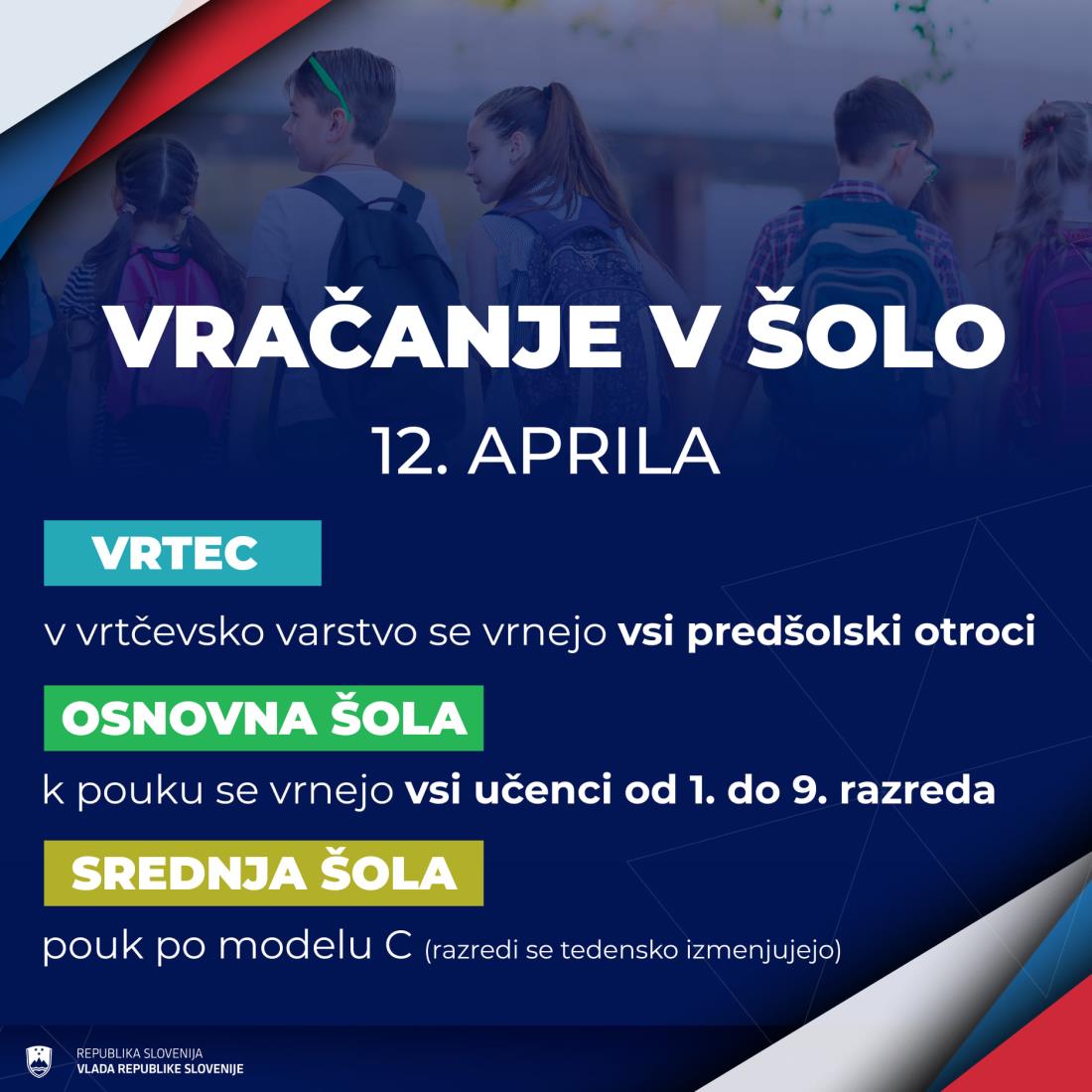 VRAČANJE V ŠOLO

12. APRILA

VRTEC

v vrtčevsko varstvo se vrnejo vsi predšolski otroci

OSNOVNA ŠOLA

k pouku se vrnejo vsi učenci od 1. do 9. razreda

SREDNJA ŠOLA

pouk po modelu C (razredi se tedensko izmenjujejo)

REPUBLIKA SLOVENIJA
VLADA REPUBLIKE SLOVENIJE